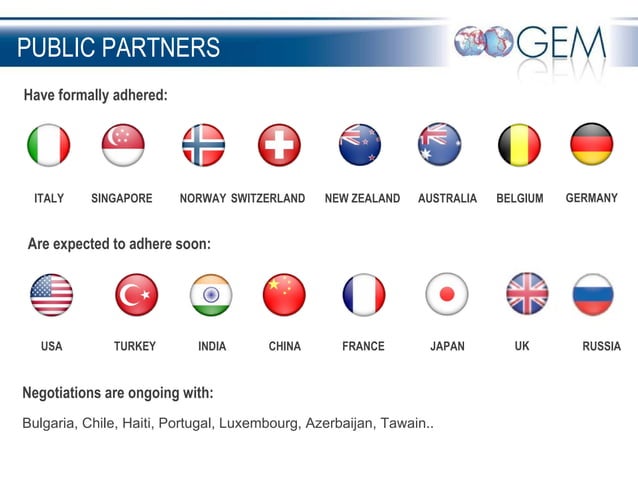 PUBLIC PARTNERS

GEM

Have formally adhered:

ITALY SINGAPORE NORWAY SWITZERLAND NEW ZEALAND AUSTRALIA BELGIUM GERMANY

Are expected to adhere soon:

USA TURKEY INDIA CHINA FRANCE JAPAN UK RUSSIA

Negotiations are ongoing with:

Bulgaria, Chile, Haiti, Portugal, Luxembourg, Azerbaijan, Tawain..